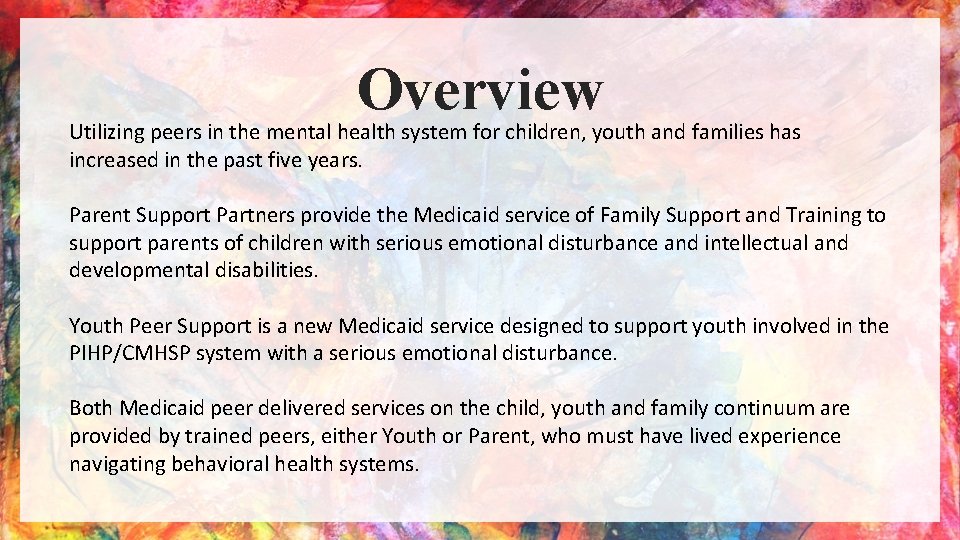 Overview

Utilizing peers in the mental health system for children, youth and families has increased in the past five years.

Parent Support Partners provide the Medicaid service of Family Support and Training to support parents of children with serious emotional disturbance and intellectual and developmental disabilities.

Youth Peer Support is a new Medicaid service designed to support youth involved in the PIHP/CMHSP system with a serious emotional disturbance.

Both Medicaid peer delivered services on the child, youth and family continuum are provided by trained peers, either Youth or Parent, who must have lived experience navigating behavioral health systems.